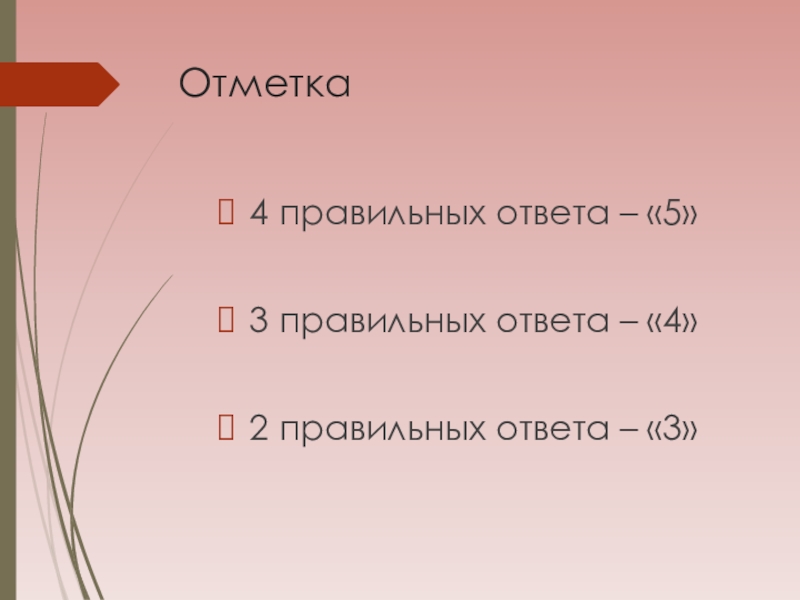 Отметка

4 правильных ответа – «5»

3 правильных ответа – «4»

2 правильных ответа – «3»